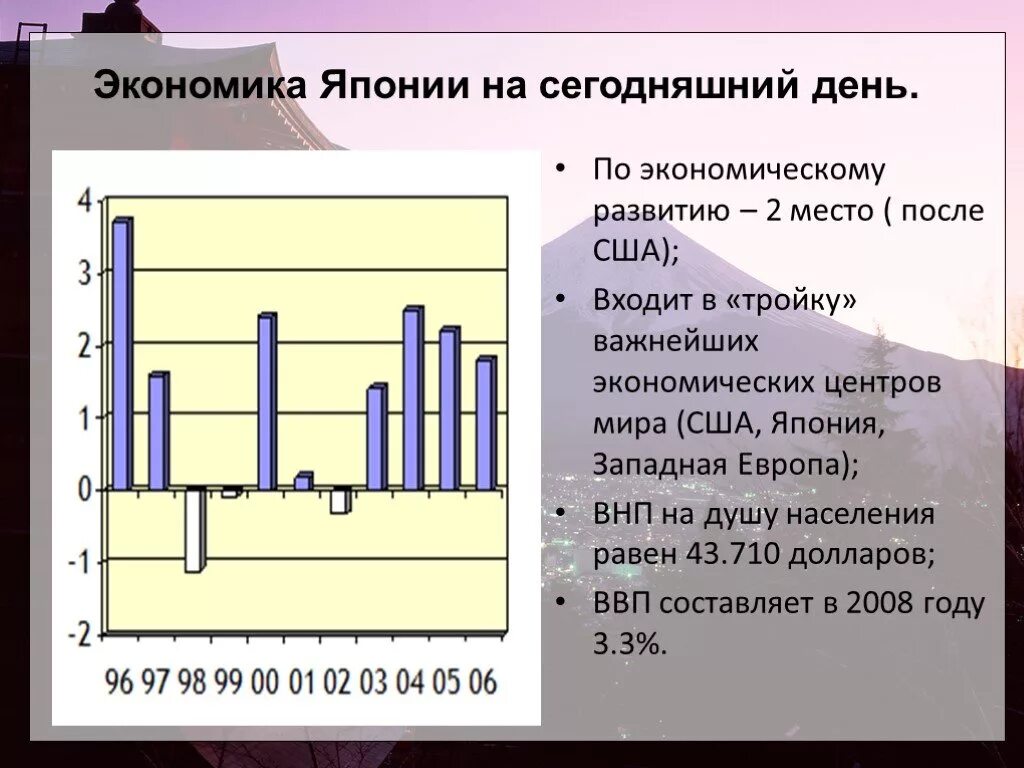 Экономика Японии на сегодняшний день.

4
3
2
1
0
-1
-2

96 97 98 99 00 01 02 03 04 05 06

• По экономическому развитию – 2 место ( после США);

• Входит в «тройку» важнейших экономических центров мира (США, Япония, Западная Европа);

• ВНП на душу населения равен 43.710 долларов;

• ВВП составляет в 2008 году 3.3%.